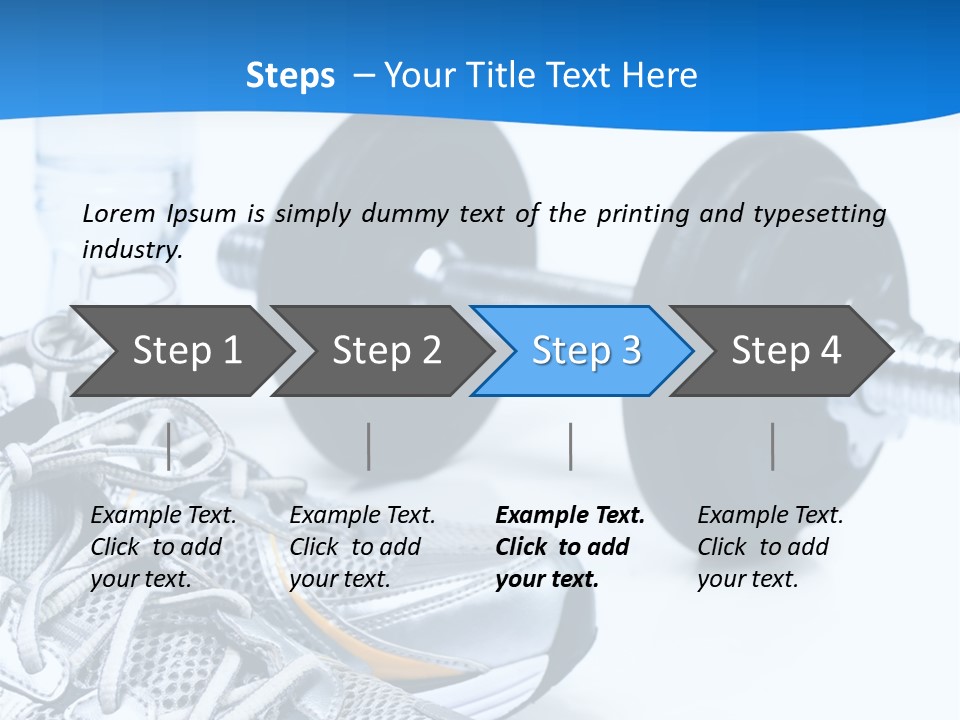 Steps – Your Title Text Here

Lorem Ipsum is simply dummy text of the printing and typesetting industry.

Step 1

Step 2

Step 3

Step 4

Example Text. Click to add your text.

Example Text. Click to add your text.

Example Text. Click to add your text.

Example Text. Click to add your text.